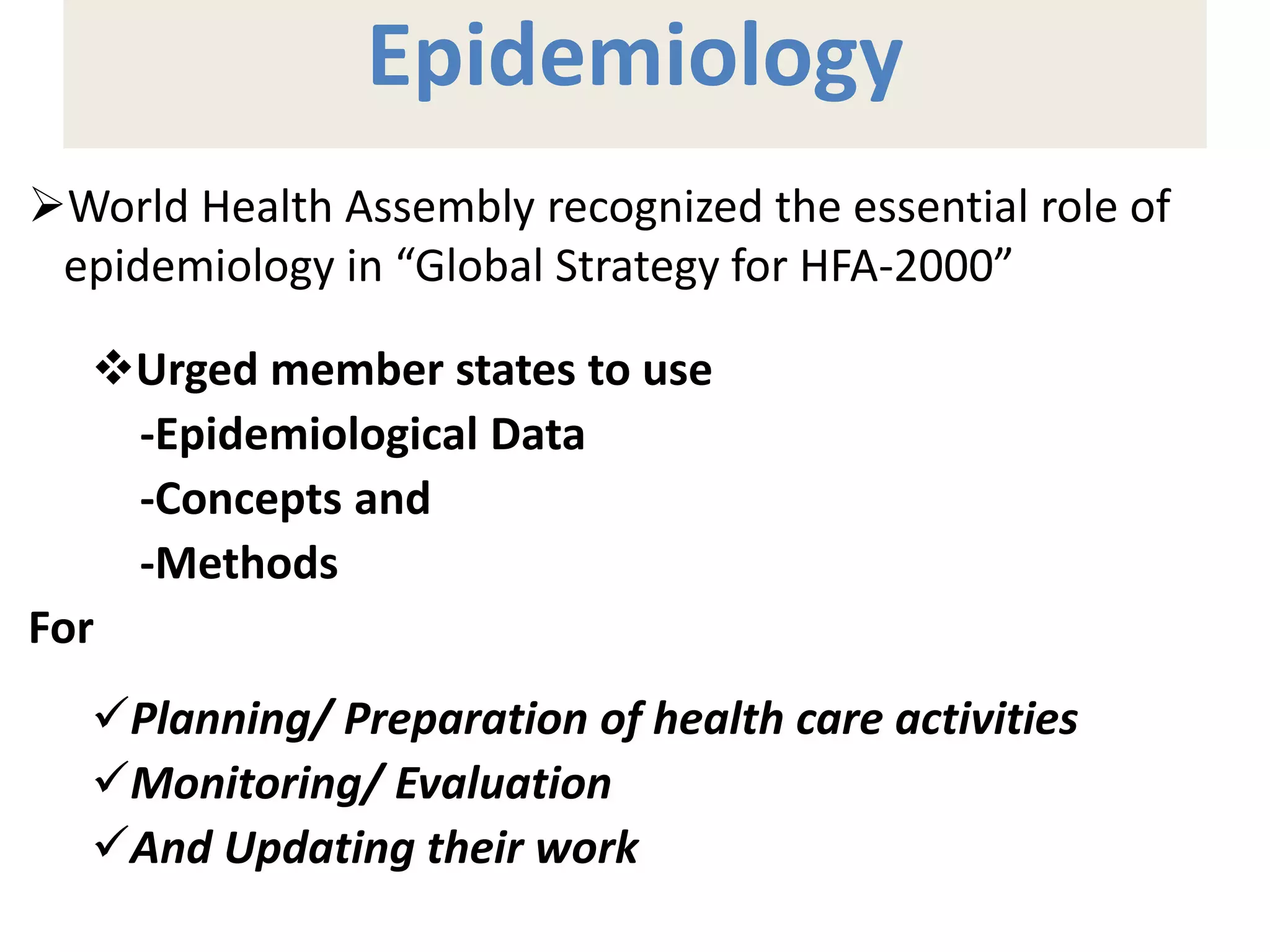 Epidemiology

➢World Health Assembly recognized the essential role of epidemiology in “Global Strategy for HFA-2000”

❖Urged member states to use
-Epidemiological Data
-Concepts and
-Methods

For

✓Planning/ Preparation of health care activities
✓Monitoring/ Evaluation
✓And Updating their work